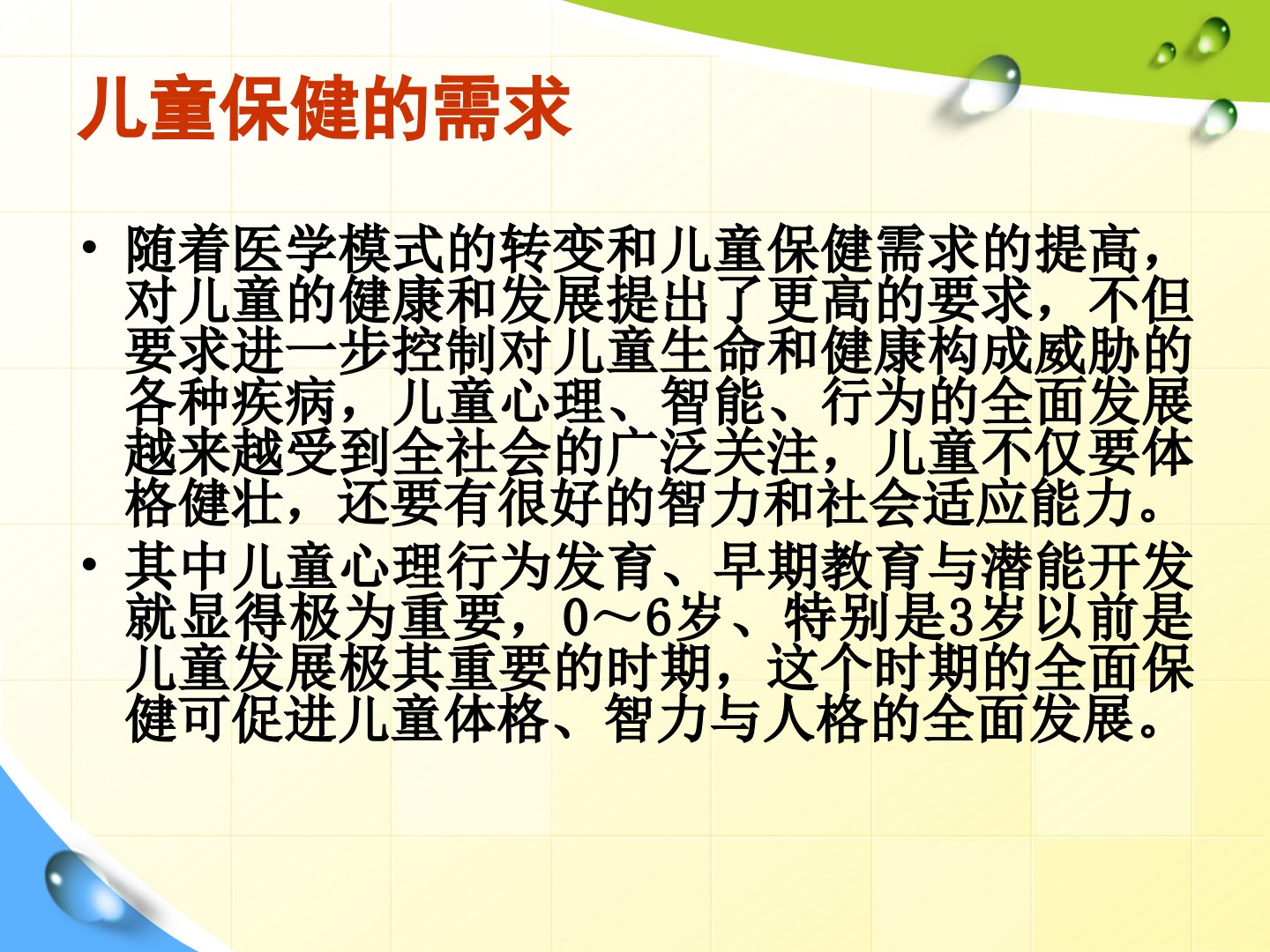 儿童保健的需求

• 随着医学模式的转变和儿童保健需求的提高，对儿童的健康和发展提出了更高的要求，不但要求进一步控制对儿童生命和健康构成威胁的各种疾病，儿童心理、智能、行为的全面发展越来越受到全社会的广泛关注，儿童不仅要体格健壮，还要有很好的智力和社会适应能力。

• 其中儿童心理行为发育、早期教育与潜能开发就显得极为重要，0～6岁、特别是3岁以前是儿童发展极其重要的时期，这个时期的全面保健可促进儿童体格、智力与人格的全面发展。